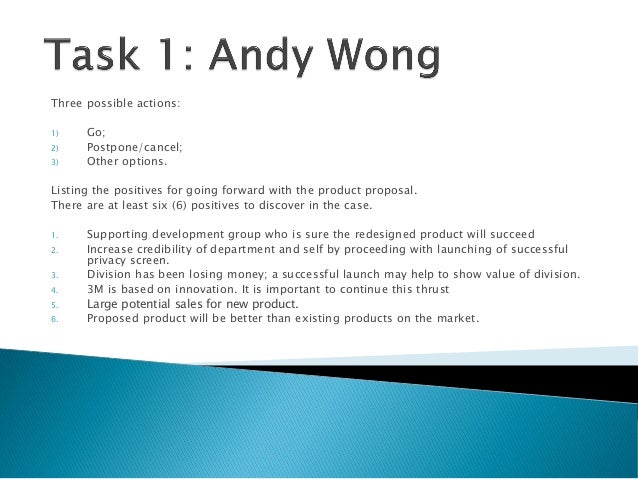 Task 1: Andy Wong

Three possible actions:

1) Go;
2) Postpone/cancel;
3) Other options.

Listing the positives for going forward with the product proposal.
There are at least six (6) positives to discover in the case.

1. Supporting development group who is sure the redesigned product will succeed
2. Increase credibility of department and self by proceeding with launching of successful privacy screen.
3. Division has been losing money; a successful launch may help to show value of division.
4. 3M is based on innovation. It is important to continue this thrust
5. Large potential sales for new product.
6. Proposed product will be better than existing products on the market.